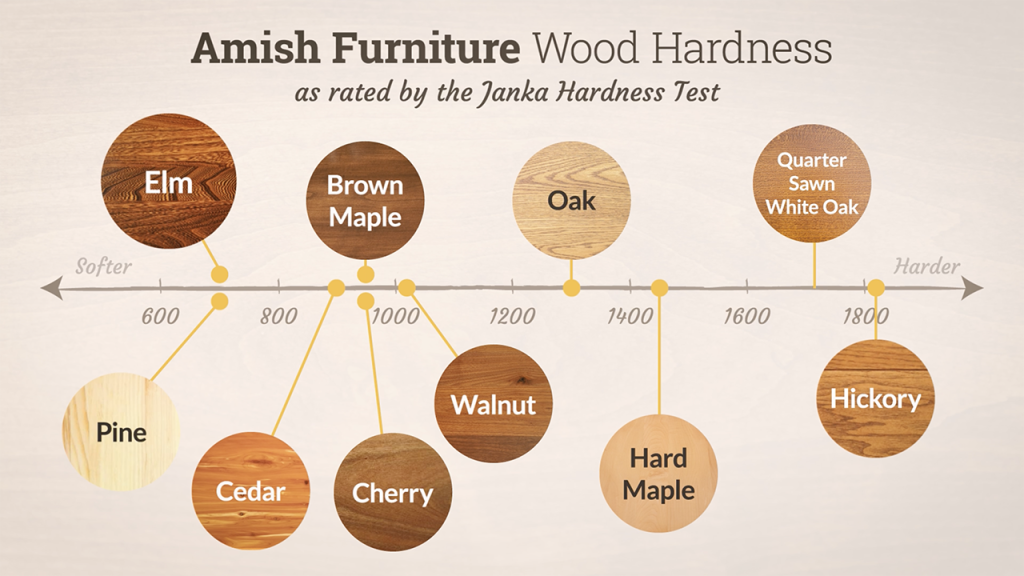 Amish Furniture Wood Hardness
as rated by the Janka Hardness Test

Elm

Brown Maple

Oak

Quarter Sawn White Oak

Softer

Harder

600 800 1000 1200 1400 1600 1800

Pine

Cedar

Cherry

Walnut

Hard Maple

Hickory